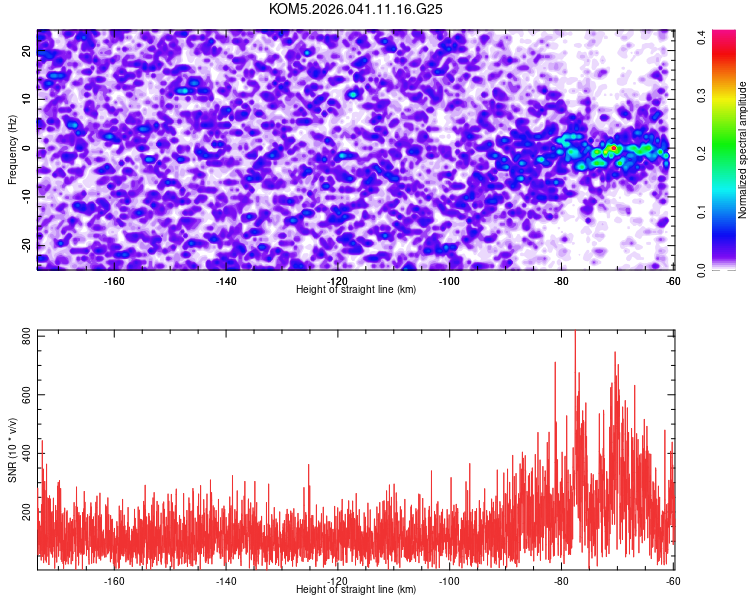 KOM5.2026.041.11.16.G25

Frequency (Hz)
20
10
0
-10
-20
-160
-140
-120
-100
-80
-60
Height of straight line (km)

Normalized spectral amplitude
0.4
0.3
0.2
0.1
0.0

SNR (10 * v/v)
800
600
400
200
-160
-140
-120
-100
-80
-60
Height of straight line (km)